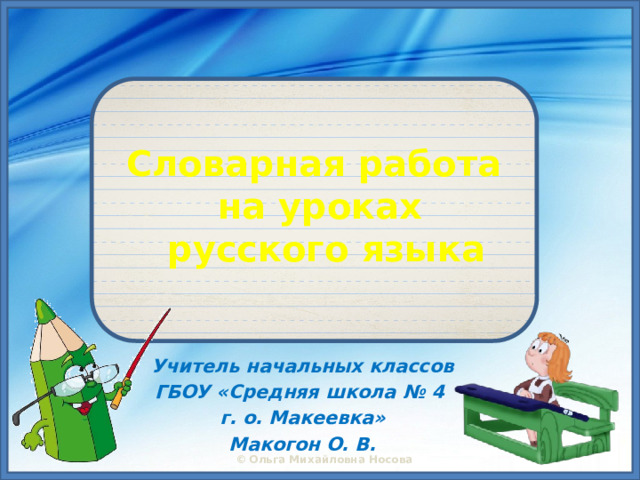 Словарная работа на уроках русского языка

Учитель начальных классов
ГБОУ «Средняя школа № 4
г. о. Макеевка»
Макогон О. В.

© Ольга Михайловна Носова